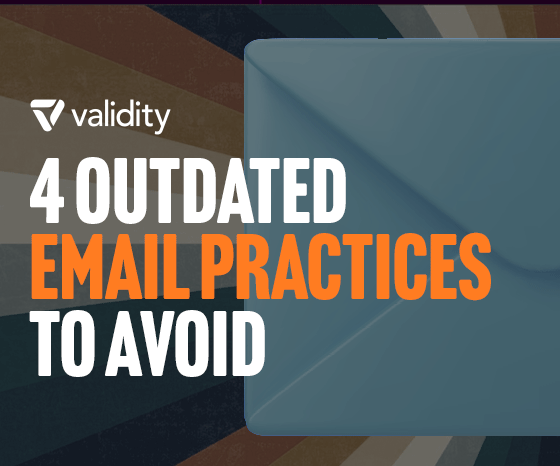 validity

4 OUTDATED
EMAIL PRACTICES
TO AVOID